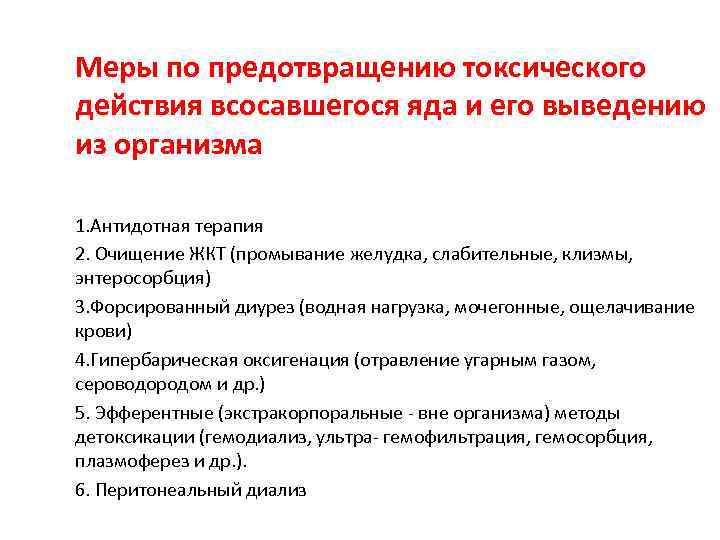 Меры по предотвращению токсического действия всосавшегося яда и его выведению из организма

1.Антидотная терапия

2. Очищение ЖКТ (промывание желудка, слабительные, клизмы, энтеросорбция)

3.Форсированный диурез (водная нагрузка, мочегонные, ощелачивание крови)

4.Гипербарическая оксигенация (отравление угарным газом, сероводородом и др.)

5. Эфферентные (экстракорпоральные - вне организма) методы детоксикации (гемодиализ, ультра- гемофильтрация, гемосорбция, плазмоферез и др.).

6. Перитонеальный диализ